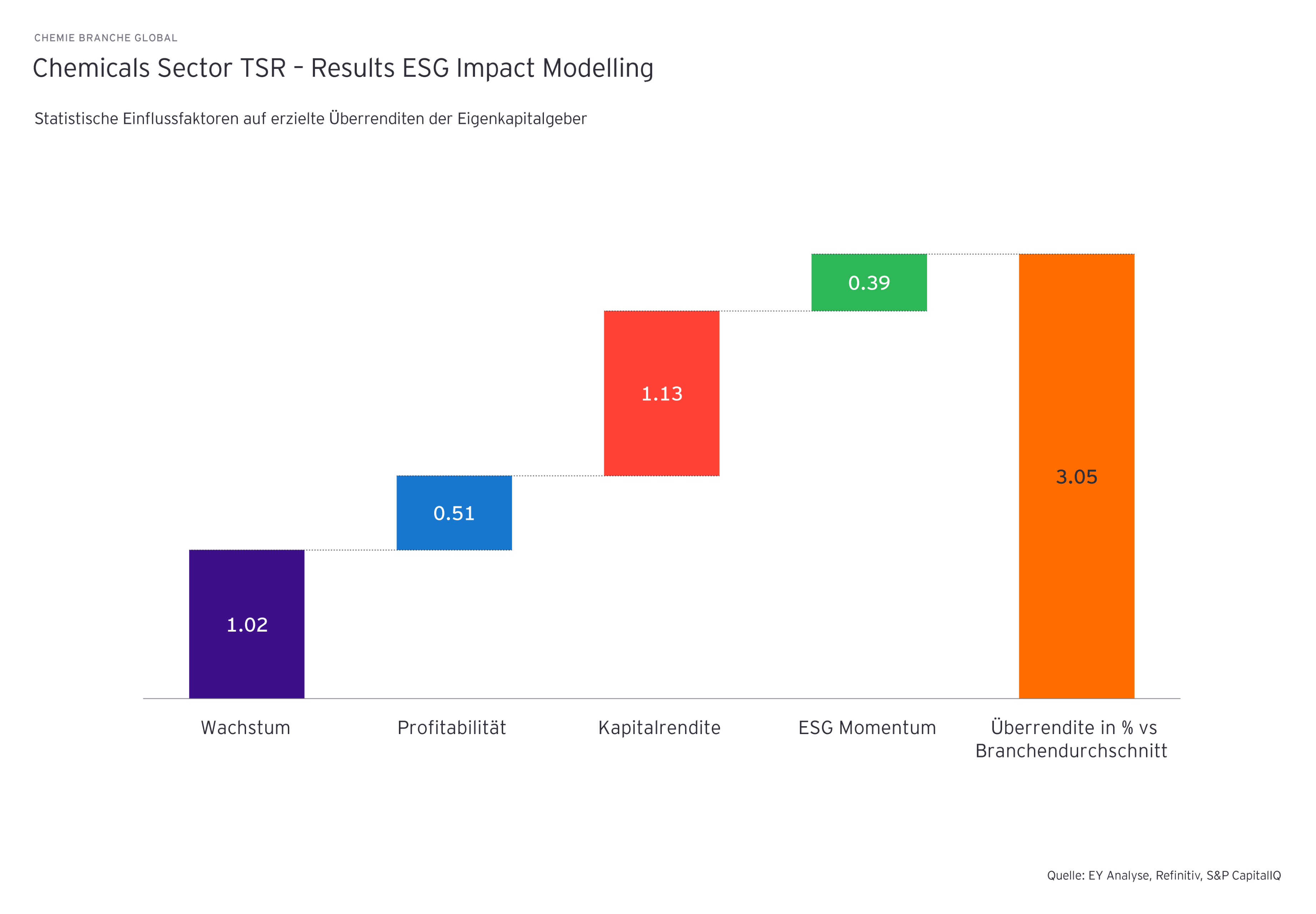 CHEMIE BRANCHE GLOBAL

Chemicals Sector TSR – Results ESG Impact Modelling

Statistische Einflussfaktoren auf erzielte Überrenditen der Eigenkapitalgeber

1.02

0.51

1.13

0.39

3.05

Wachstum

Profitabilität

Kapitalrendite

ESG Momentum

Überrendite in % vs Branchendurchschnitt

Quelle: EY Analyse, Refinitiv, S&P CapitalIQ